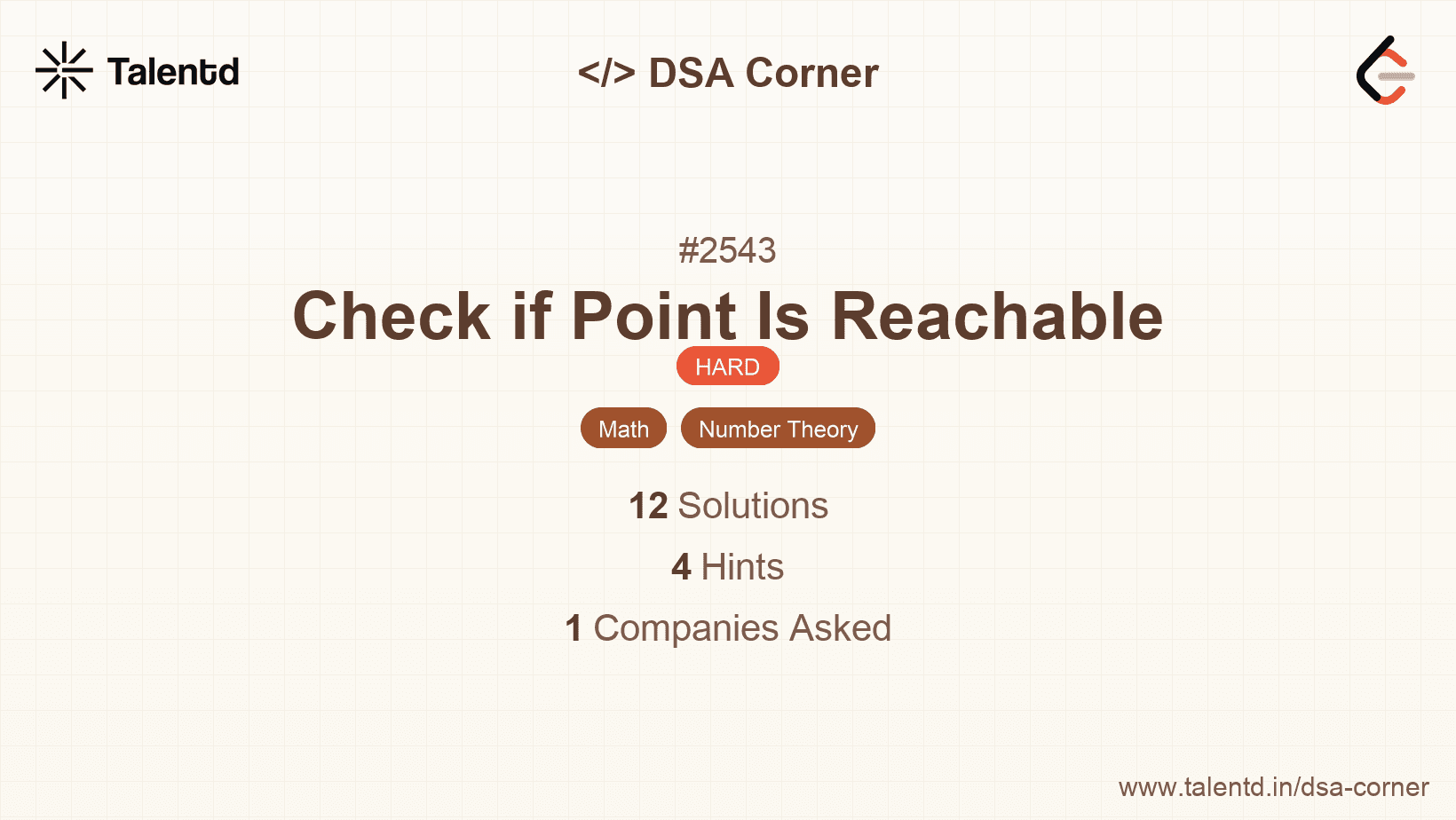 Talentd

</> DSA Corner

#2543

Check if Point Is Reachable

HARD

Math Number Theory

12 Solutions

4 Hints

1 Companies Asked

www.talentd.in/dsa-corner